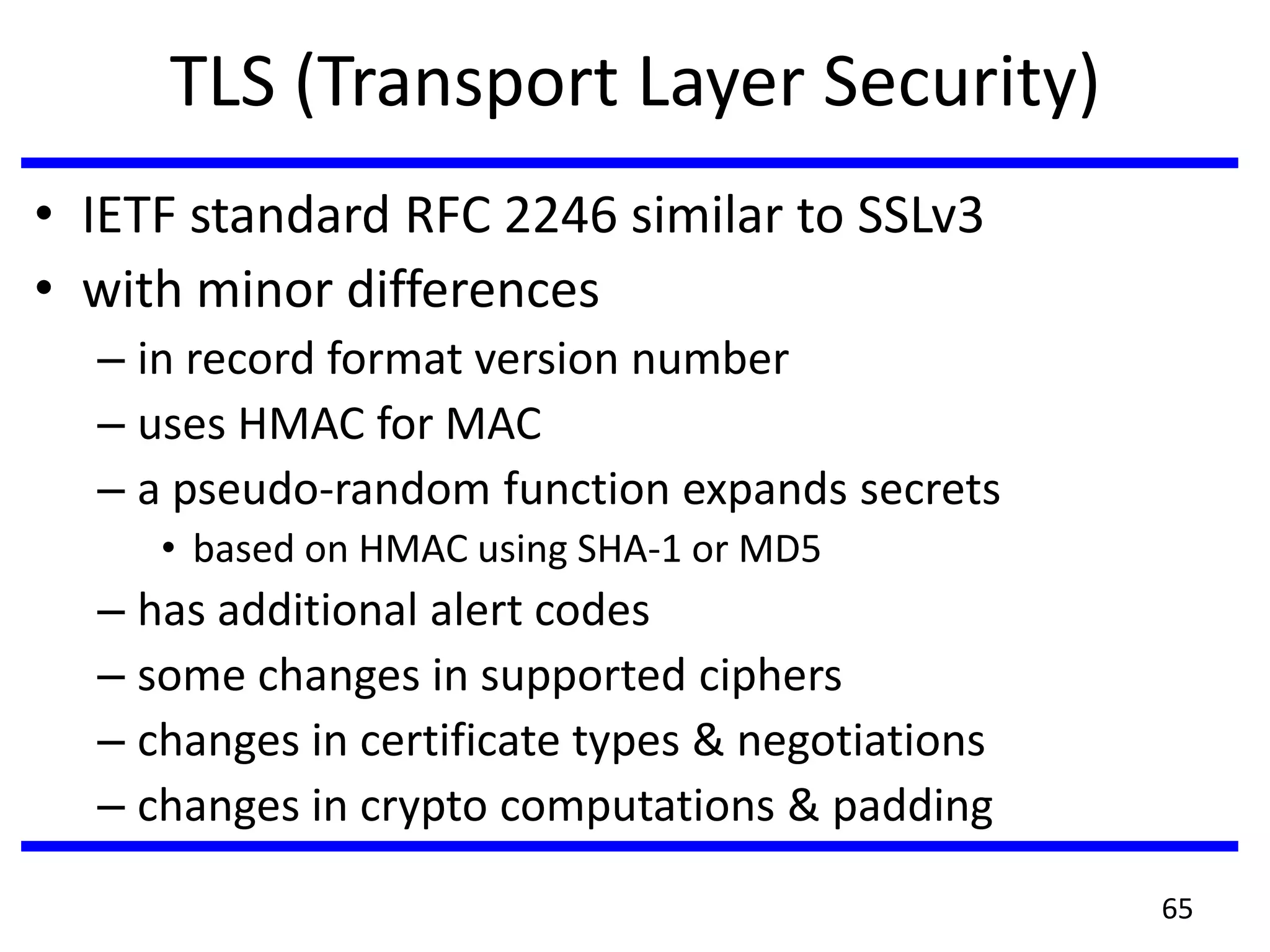 TLS (Transport Layer Security)

• IETF standard RFC 2246 similar to SSLv3
• with minor differences
– in record format version number
– uses HMAC for MAC
– a pseudo-random function expands secrets
• based on HMAC using SHA-1 or MD5
– has additional alert codes
– some changes in supported ciphers
– changes in certificate types & negotiations
– changes in crypto computations & padding

65